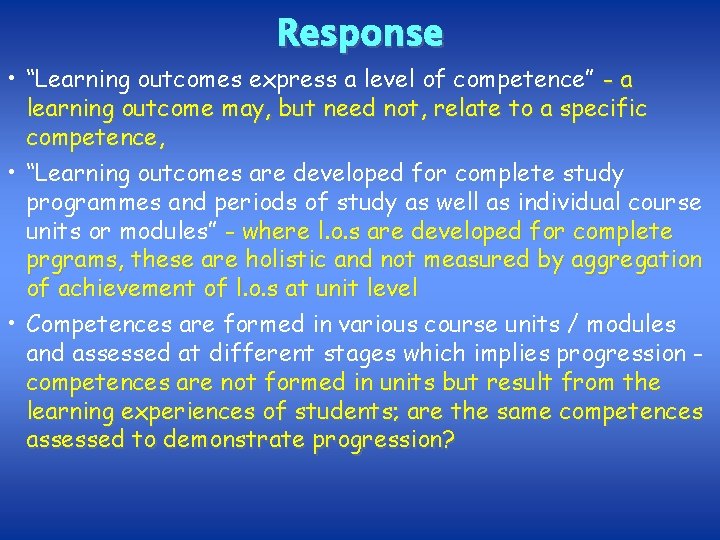 Response

• “Learning outcomes express a level of competence” - a learning outcome may, but need not, relate to a specific competence,

• “Learning outcomes are developed for complete study programmes and periods of study as well as individual course units or modules” - where l.o.s are developed for complete prgrams, these are holistic and not measured by aggregation of achievement of l.o.s at unit level

• Competences are formed in various course units / modules and assessed at different stages which implies progression - competences are not formed in units but result from the learning experiences of students; are the same competences assessed to demonstrate progression?